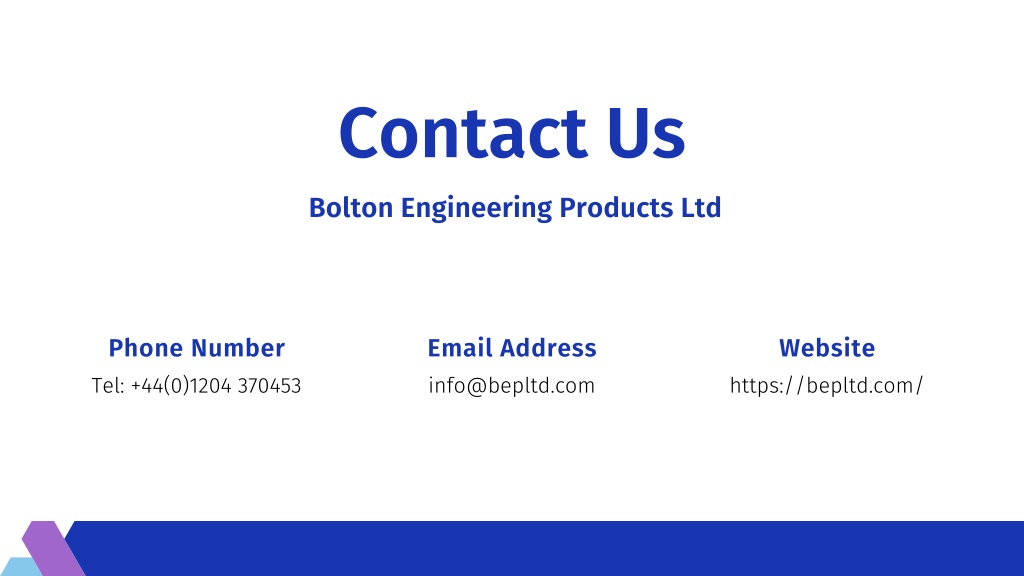 Contact Us

Bolton Engineering Products Ltd

Phone Number
Tel: +44(0)1204 370453

Email Address
info@bepltd.com

Website
https://bepltd.com/